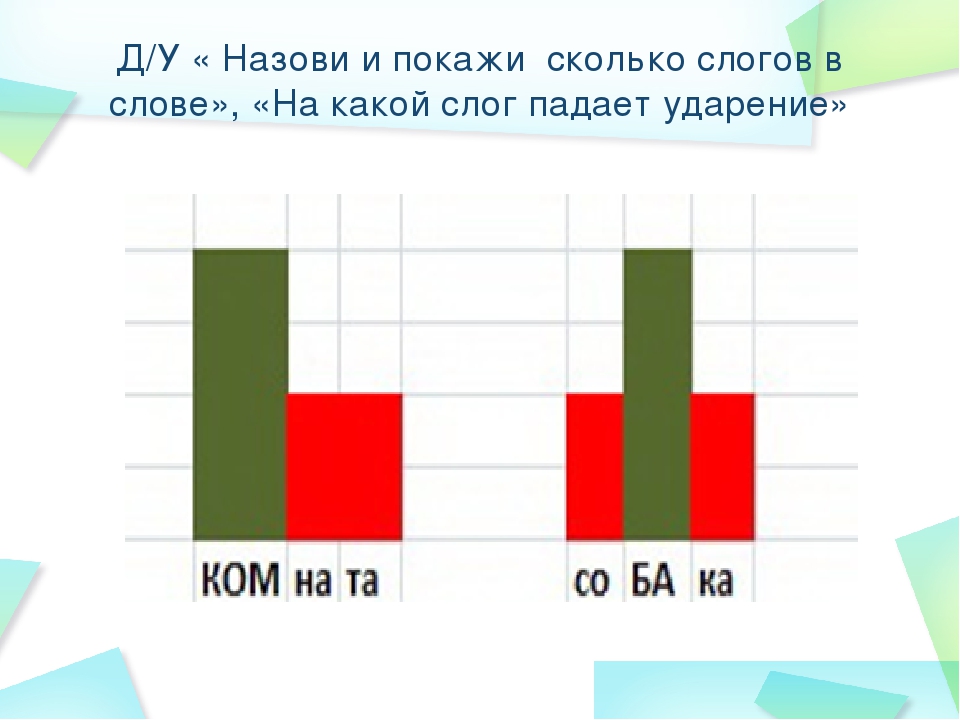 Д/У « Назови и покажи сколько слогов в слове», «На какой слог падает ударение»

КОМ на та

со БА ка